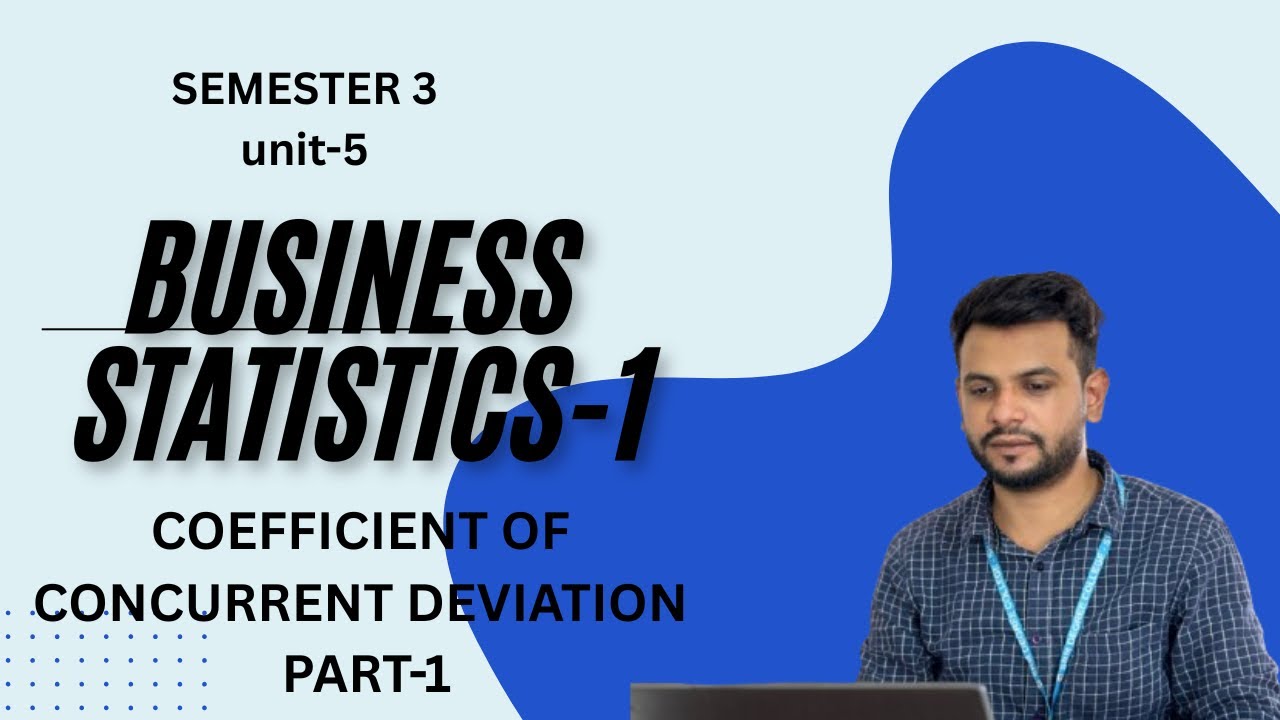 SEMESTER 3
unit-5

BUSINESS STATISTICS-1

COEFFICIENT OF CONCURRENT DEVIATION PART-1